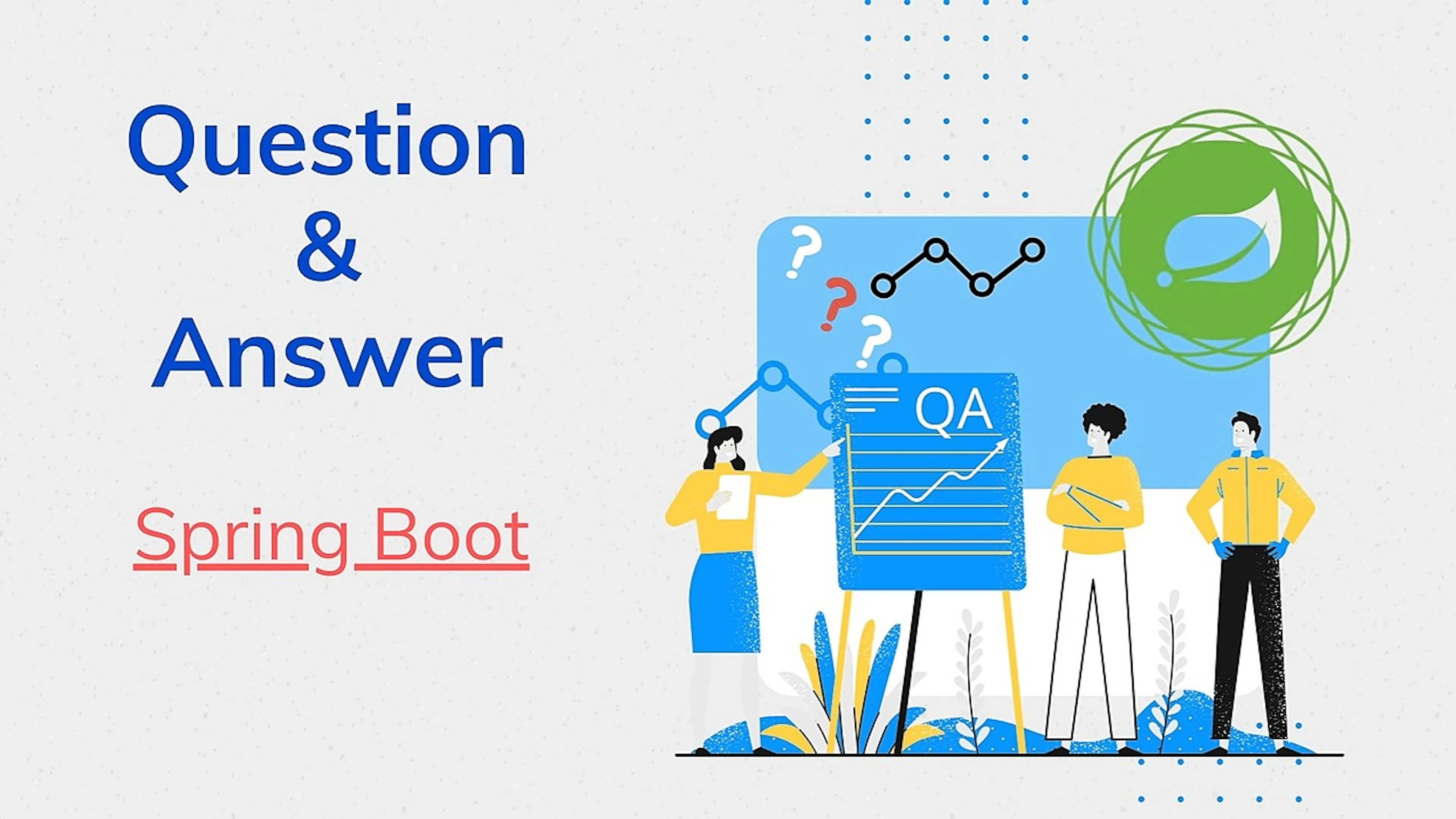 Question
&
Answer

Spring Boot

? ? ?

QA